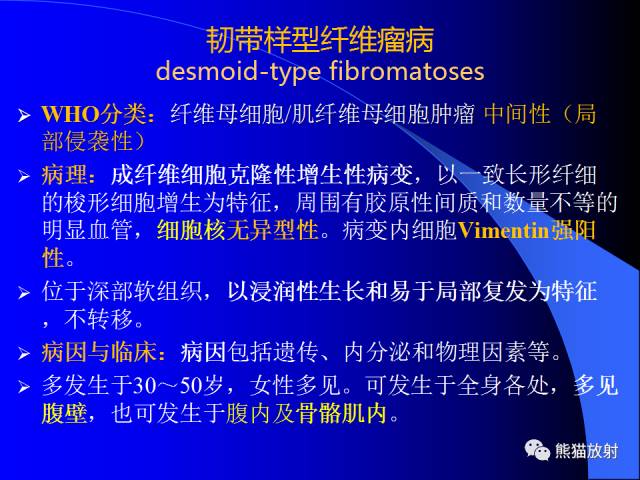 韧带样型纤维瘤病
desmoid-type fibromatoses

➢ WHO分类：纤维母细胞/肌纤维母细胞肿瘤 中间性（局部侵袭性）

➢ 病理：成纤维细胞克隆性增生性病变，以一致长形纤细的梭形细胞增生为特征，周围有胶原性间质和数量不等的明显血管，细胞核无异型性。病变内细胞Vimentin强阳性。

➢ 位于深部软组织，以浸润性生长和易于局部复发为特征，不转移。

➢ 病因与临床：病因包括遗传、内分泌和物理因素等。

➢ 多发生于30～50岁，女性多见。可发生于全身各处，多见腹壁，也可发生于腹内及骨骼肌内。

熊猫放射